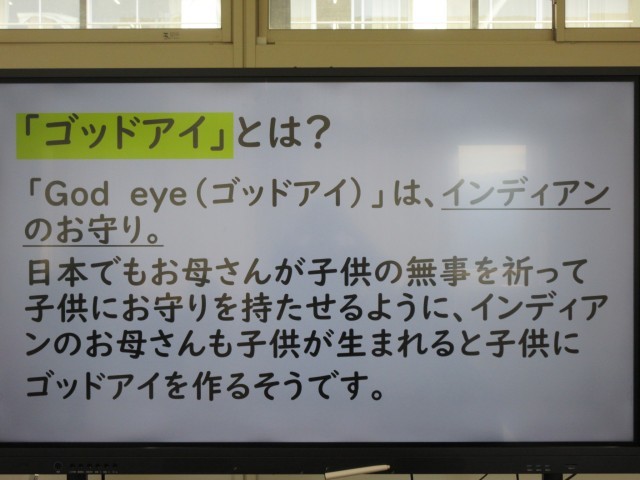 「ゴッドアイ」とは？

「God eye（ゴッドアイ）」は、インディアンのお守り。

日本でもお母さんが子供の無事を祈って子供にお守りを持たせるように、インディアンのお母さんも子供が生まれると子供にゴッドアイを作るそうです。